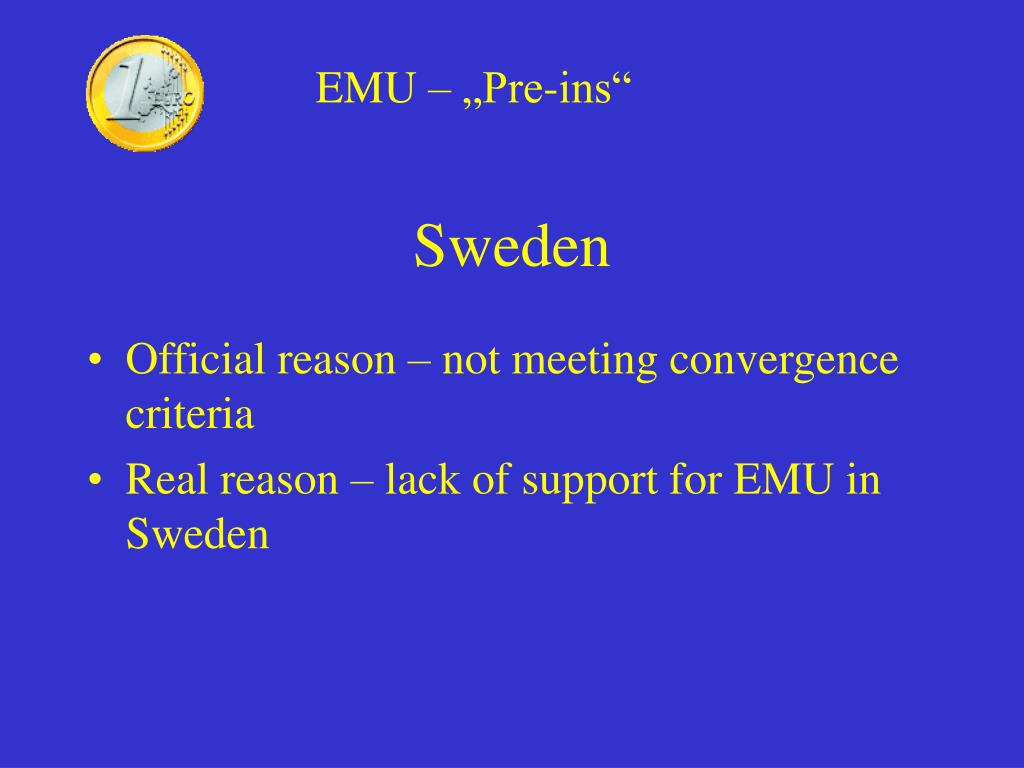 1 EURO

EMU – „Pre-ins“

Sweden

• Official reason – not meeting convergence criteria
• Real reason – lack of support for EMU in Sweden